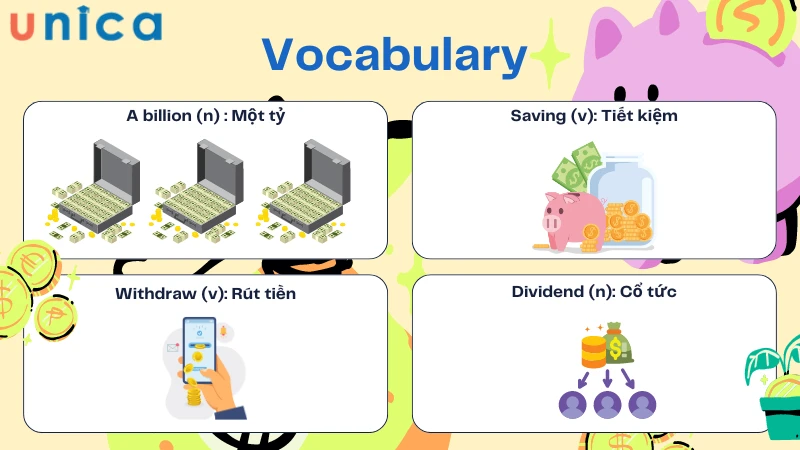 unica

Vocabulary

A billion (n) : Một tỷ

Saving (v): Tiết kiệm

Withdraw (v): Rút tiền

Dividend (n): Cổ tức